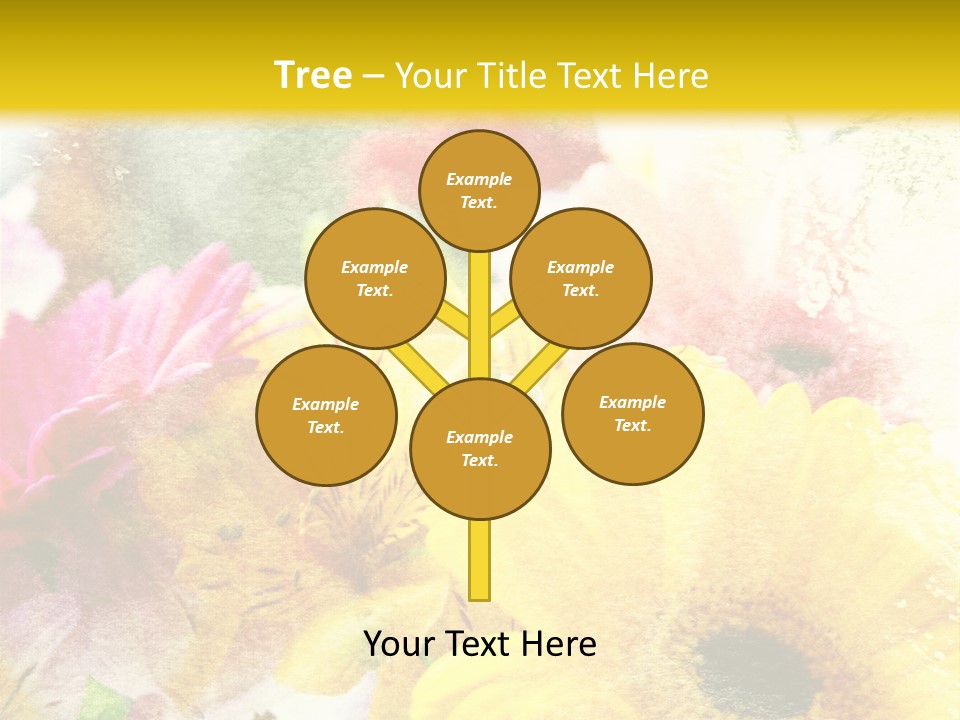 Tree – Your Title Text Here

Example Text.

Example Text.

Example Text.

Example Text.

Example Text.

Example Text.

Your Text Here